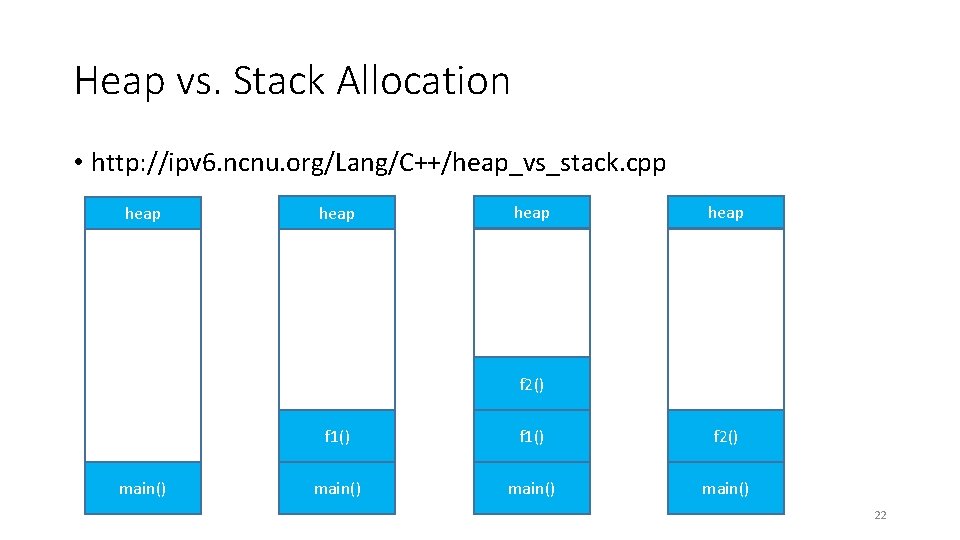 Heap vs. Stack Allocation

• http://ipv6.ncnu.org/Lang/C++/heap_vs_stack.cpp

heap

main()

heap

f1()

main()

heap

f2()

f1()

main()

heap

f2()

main()

22